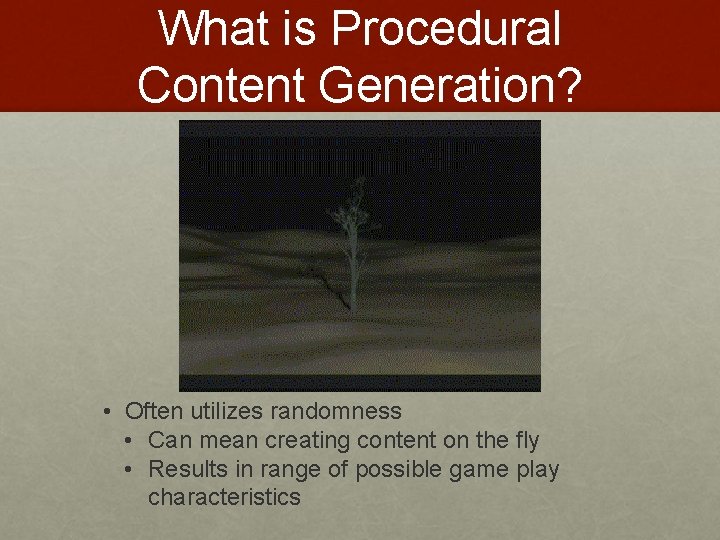 What is Procedural Content Generation?

• Often utilizes randomness
  • Can mean creating content on the fly
  • Results in range of possible game play characteristics